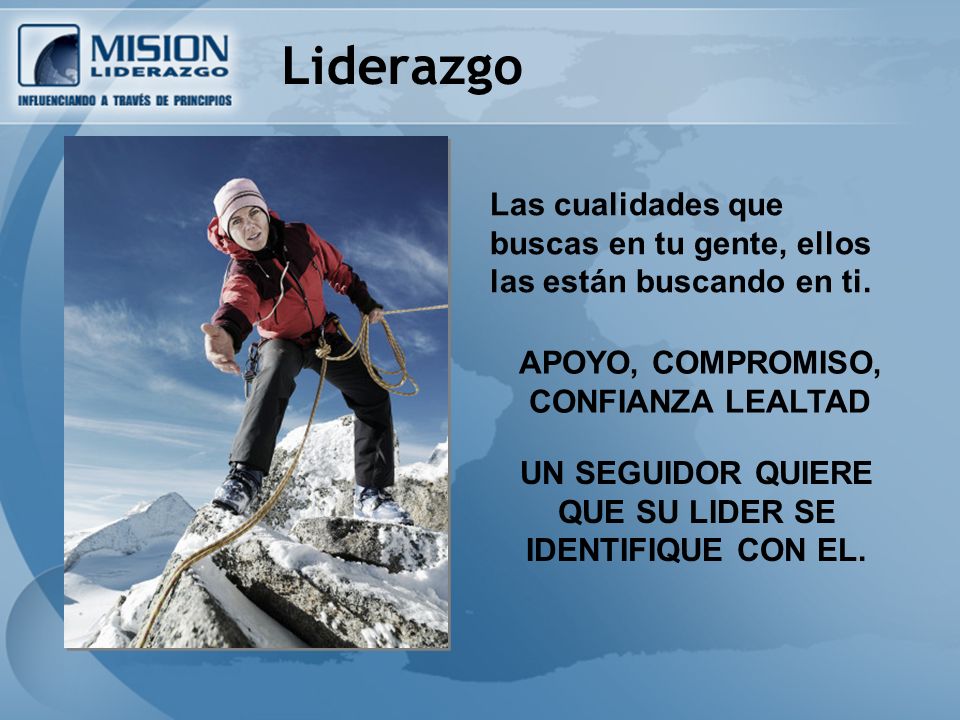 MISION LIDERAZGO
INFLUENCIANDO A TRAVÉS DE PRINCIPIOS

Liderazgo

Las cualidades que buscas en tu gente, ellos las están buscando en ti.

APOYO, COMPROMISO, CONFIANZA LEALTAD

UN SEGUIDOR QUIERE QUE SU LIDER SE IDENTIFIQUE CON EL.